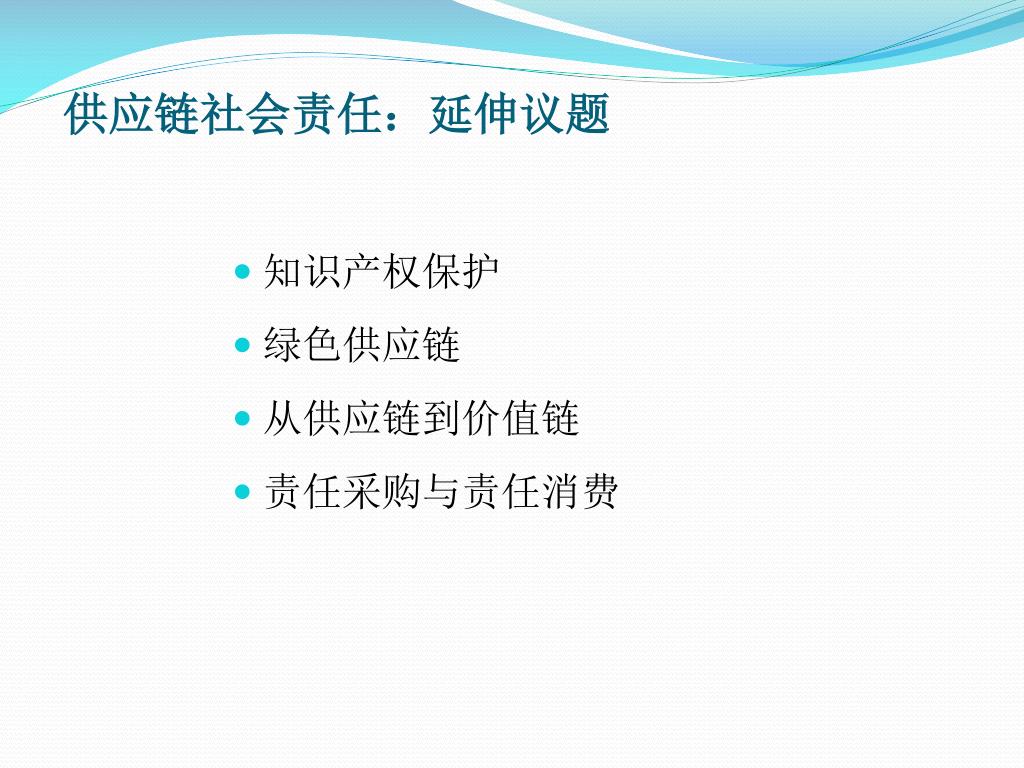 供应链社会责任：延伸议题

- 知识产权保护
- 绿色供应链
- 从供应链到价值链
- 责任采购与责任消费